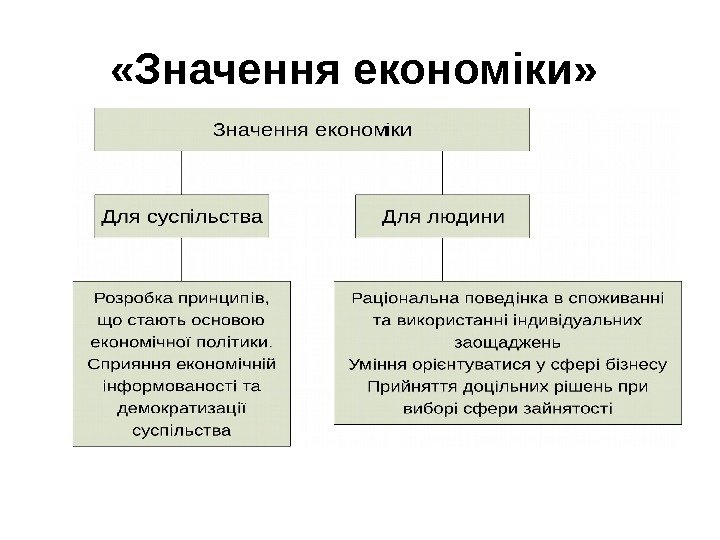 «Значення економіки»

Значення економіки

Для суспільства

Для людини

Розробка принципів, що стають основою економічної політики. Сприяння економічній інформованості та демократизації суспільства

Раціональна поведінка в споживанні та використанні індивідуальних заощаджень
Уміння орієнтуватися у сфері бізнесу
Прийняття доцільних рішень при виборі сфери зайнятості